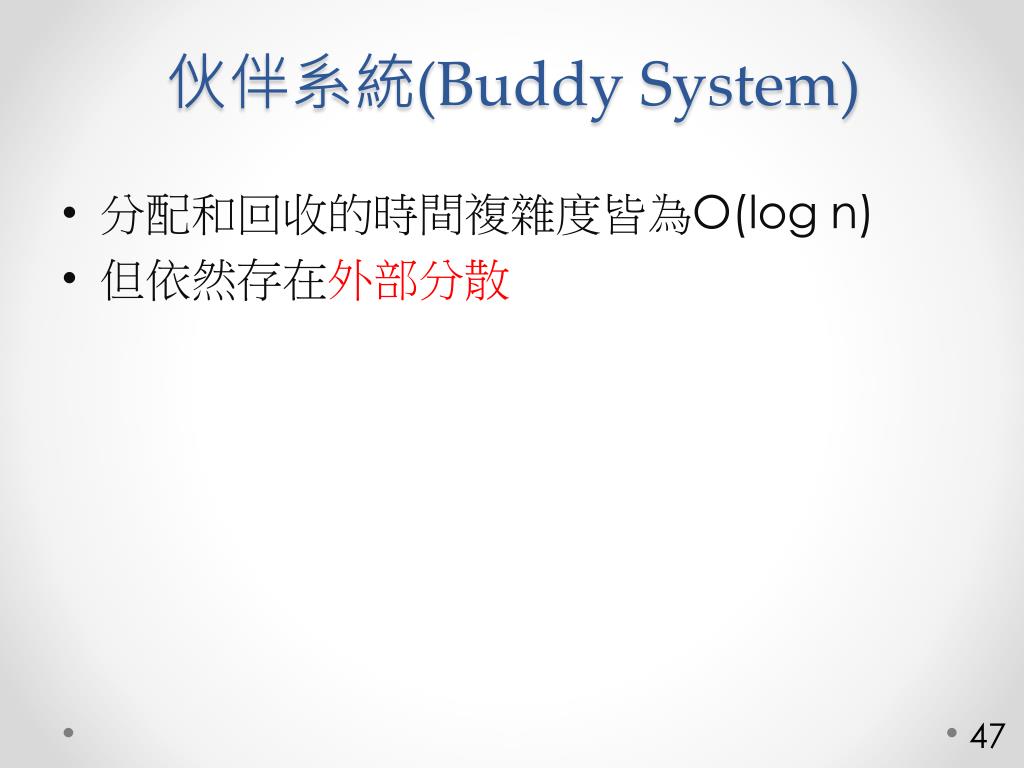 伙伴系統(Buddy System)

• 分配和回收的時間複雜度皆為O(log n)
• 但依然存在外部分散

47